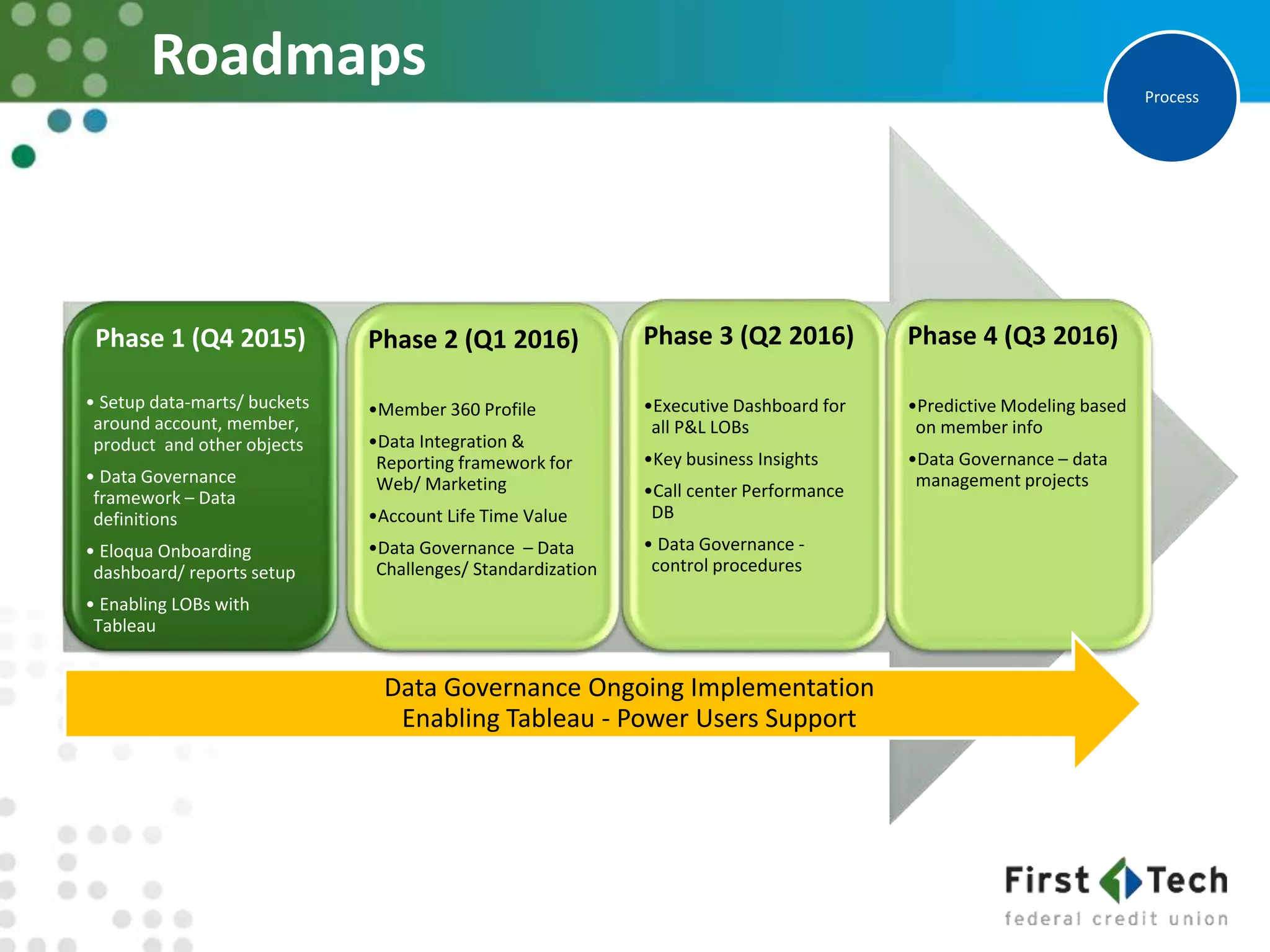 Roadmaps

Process

Phase 1 (Q4 2015)

• Setup data-marts/ buckets around account, member, product and other objects

• Data Governance framework – Data definitions

• Eloqua Onboarding dashboard/ reports setup

• Enabling LOBs with Tableau

Phase 2 (Q1 2016)

•Member 360 Profile

•Data Integration & Reporting framework for Web/ Marketing

•Account Life Time Value

•Data Governance – Data Challenges/ Standardization

Phase 3 (Q2 2016)

•Executive Dashboard for all P&L LOBs

•Key business Insights

•Call center Performance DB

• Data Governance - control procedures

Phase 4 (Q3 2016)

•Predictive Modeling based on member info

•Data Governance – data management projects

Data Governance Ongoing Implementation
Enabling Tableau - Power Users Support

First Tech
federal credit union